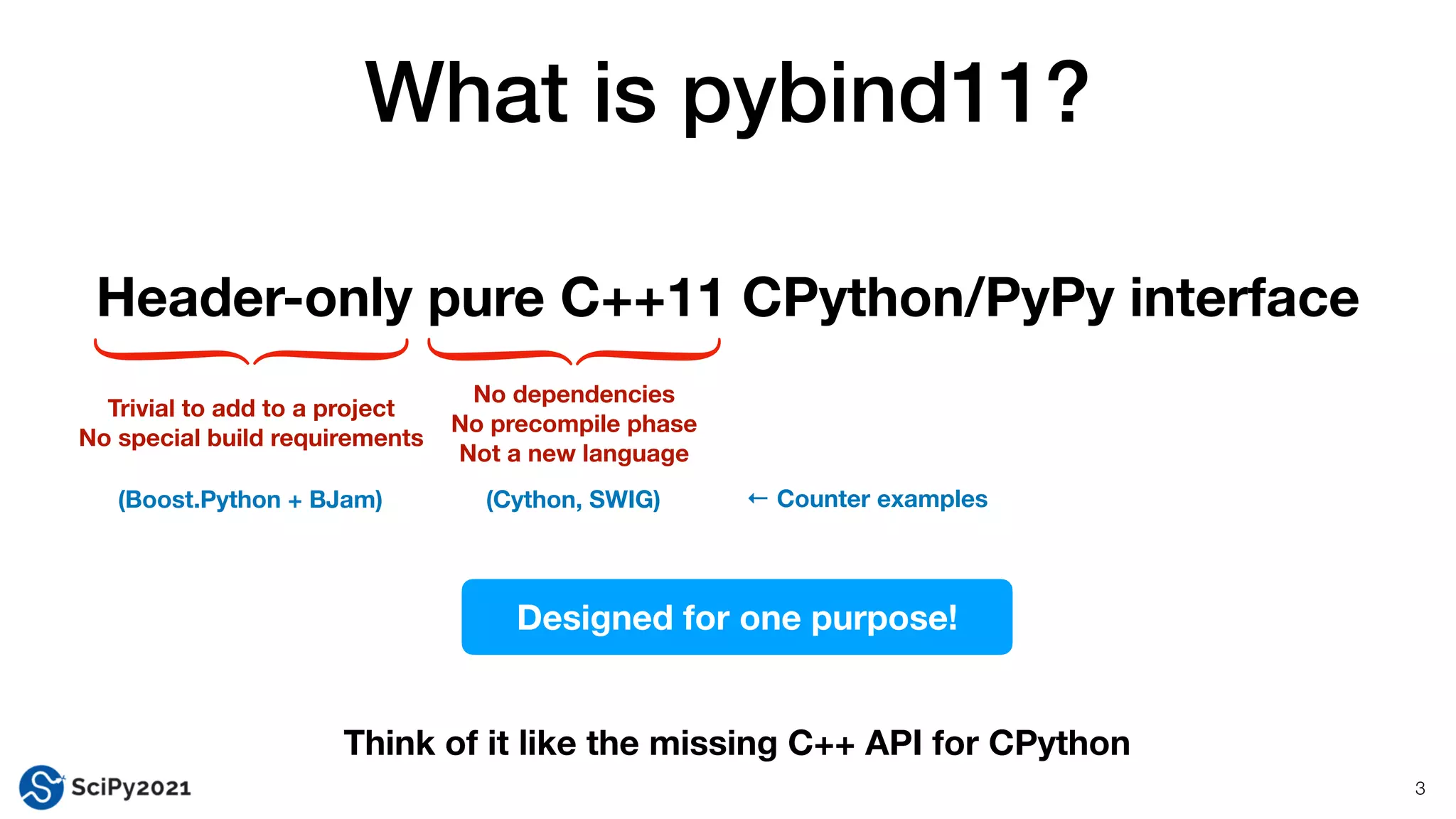 What is pybind11?

Header-only pure C++11 CPython/PyPy interface

Trivial to add to a project
No special build requirements

(Boost.Python + BJam)

No dependencies
No precompile phase
Not a new language

(Cython, SWIG)

← Counter examples

Designed for one purpose!

Think of it like the missing C++ API for CPython

SciPy2021

3